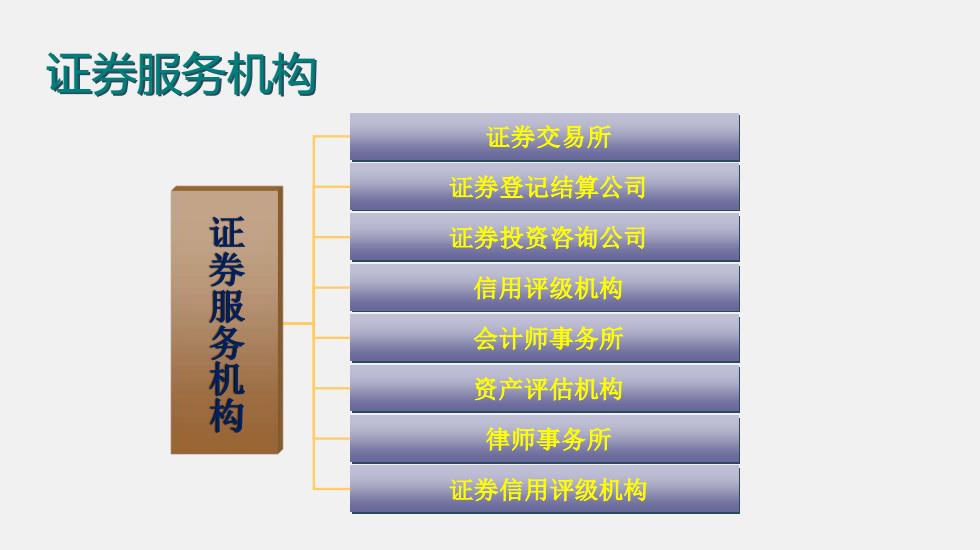 证券服务机构

证券服务机构

证券交易所

证券登记结算公司

证券投资咨询公司

信用评级机构

会计师事务所

资产评估机构

律师事务所

证券信用评级机构